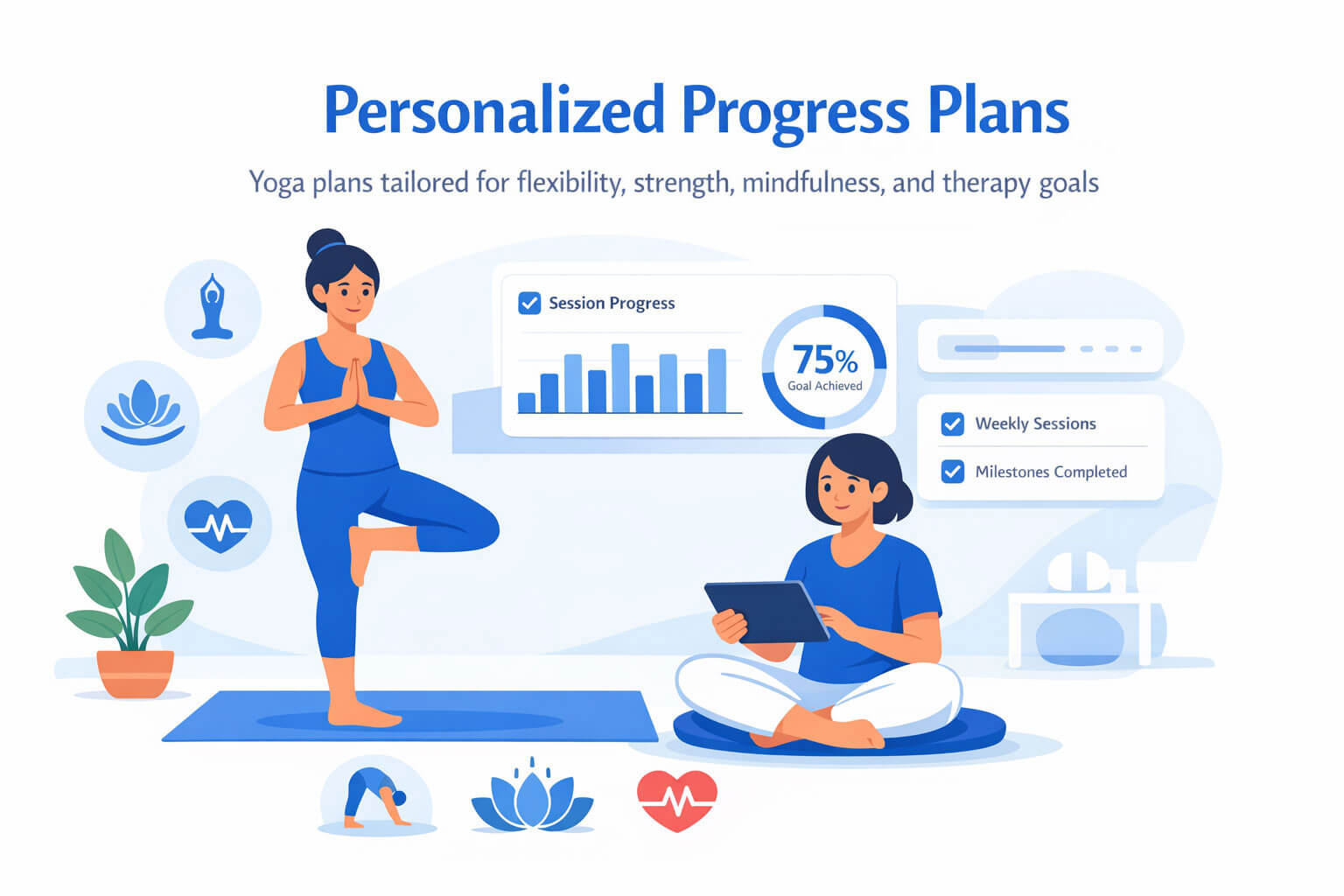 Personalized Progress Plans

Yoga plans tailored for flexibility, strength, mindfulness, and therapy goals

Session Progress

75%
Goal Achieved

Weekly Sessions

Milestones Completed